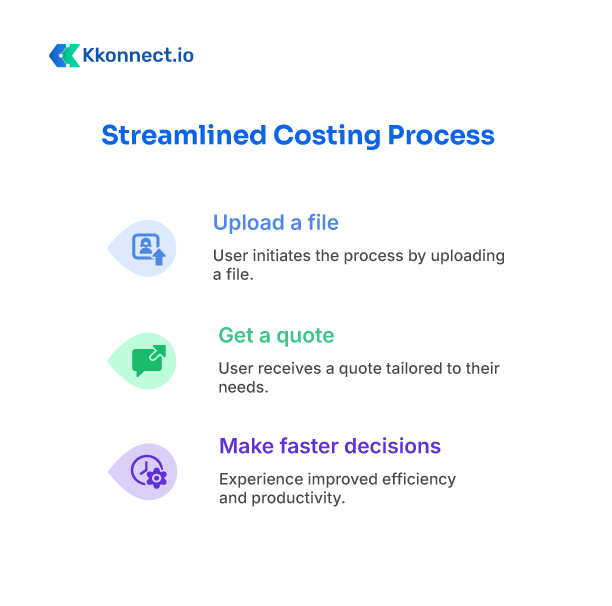 Kkonnect.io

Streamlined Costing Process

Upload a file

User initiates the process by uploading a file.

Get a quote

User receives a quote tailored to their needs.

Make faster decisions

Experience improved efficiency and productivity.